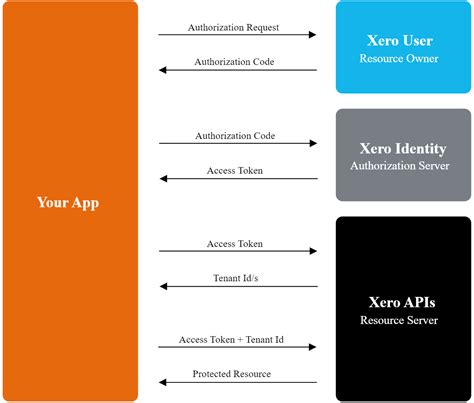 Your App

Authorization Request

Authorization Code

Xero User
Resource Owner

Authorization Code

Access Token

Xero Identity
Authorization Server

Access Token

Tenant Id/s

Access Token + Tenant Id

Protected Resource

Xero APIs
Resource Server